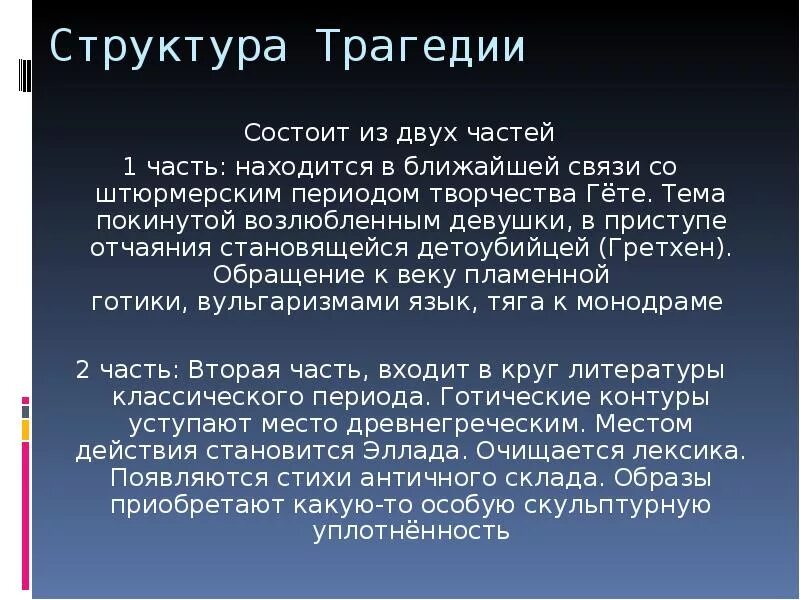 Структура Трагедии

Состоит из двух частей

1 часть: находится в ближайшей связи со штюрмерским периодом творчества Гёте. Тема покинутой возлюбленным девушки, в приступе отчаяния становящейся детоубийцей (Гретхен). Обращение к веку пламенной готики, вульгаризмами язык, тяга к монодраме

2 часть: Вторая часть, входит в круг литературы классического периода. Готические контуры уступают место древнегреческим. Местом действия становится Эллада. Очищается лексика. Появляются стихи античного склада. Образы приобретают какую-то особую скульптурную уплотнённость